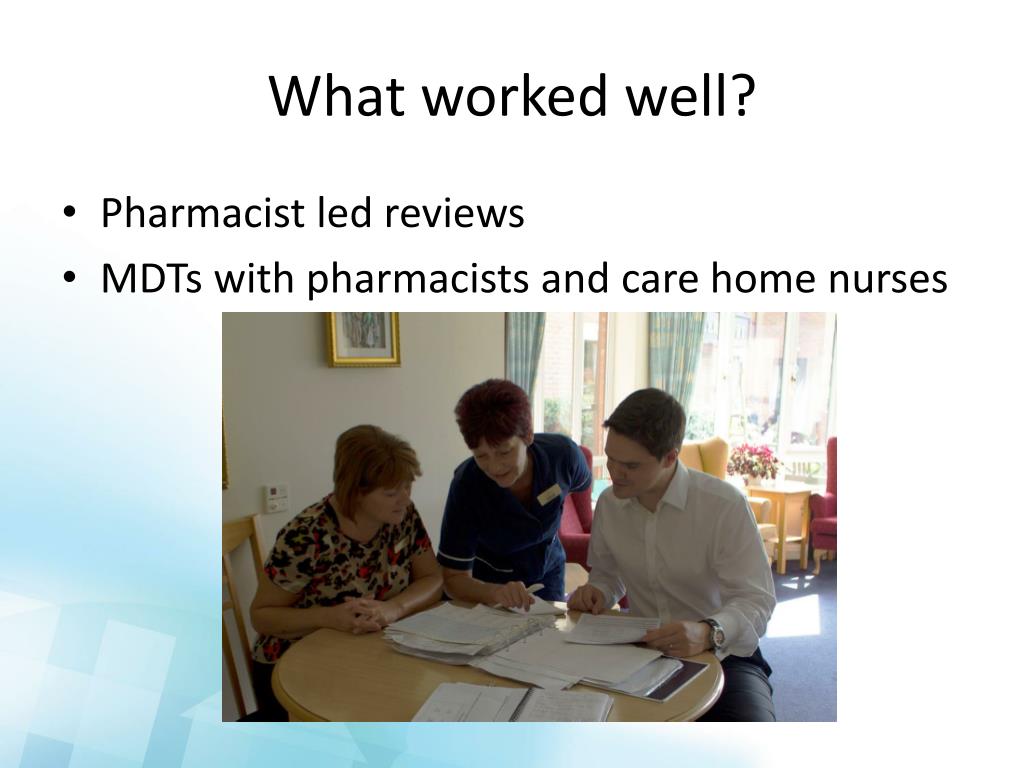 What worked well?

• Pharmacist led reviews
• MDTs with pharmacists and care home nurses